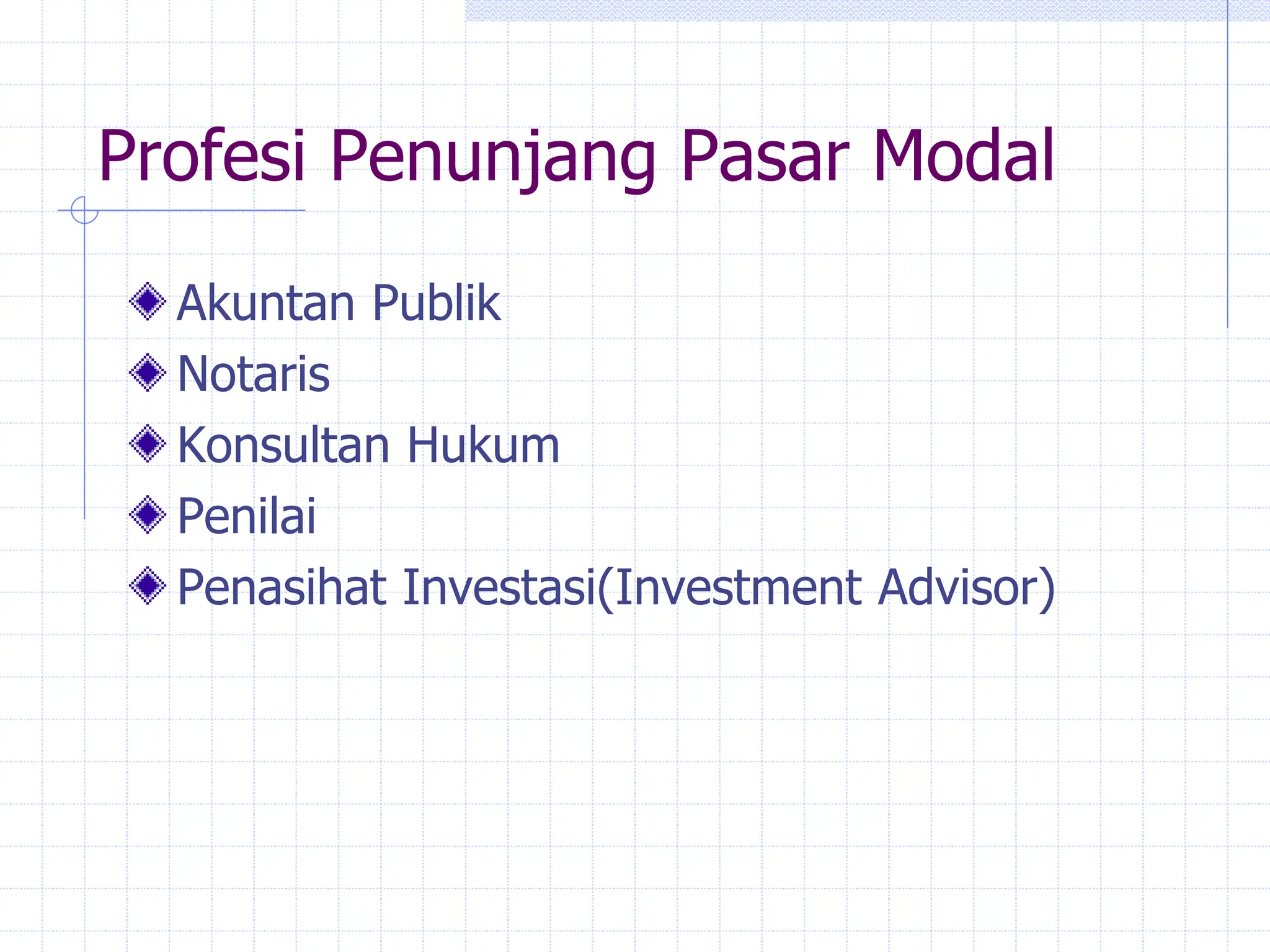 Profesi Penunjang Pasar Modal

Akuntan Publik
Notaris
Konsultan Hukum
Penilai
Penasihat Investasi(Investment Advisor)